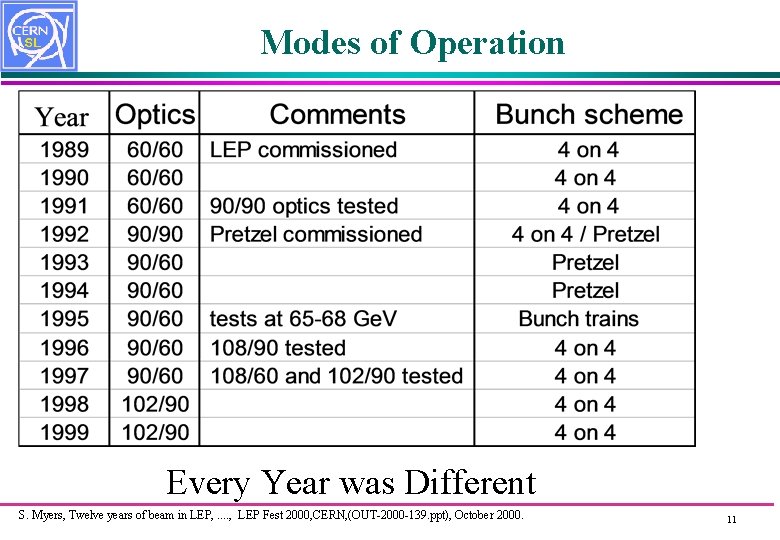 CERN SL

Modes of Operation

| Year | Optics | Comments | Bunch scheme |
|---|---|---|---|
| 1989 | 60/60 | LEP commissioned | 4 on 4 |
| 1990 | 60/60 | | 4 on 4 |
| 1991 | 60/60 | 90/90 optics tested | 4 on 4 |
| 1992 | 90/90 | Pretzel commissioned | 4 on 4 / Pretzel |
| 1993 | 90/60 | | Pretzel |
| 1994 | 90/60 | | Pretzel |
| 1995 | 90/60 | tests at 65-68 GeV | Bunch trains |
| 1996 | 90/60 | 108/90 tested | 4 on 4 |
| 1997 | 90/60 | 108/60 and 102/90 tested | 4 on 4 |
| 1998 | 102/90 | | 4 on 4 |
| 1999 | 102/90 | | 4 on 4 |

Every Year was Different

S. Myers, Twelve years of beam in LEP, ...., LEP Fest 2000,CERN,(OUT-2000-139.ppt), October 2000.

11